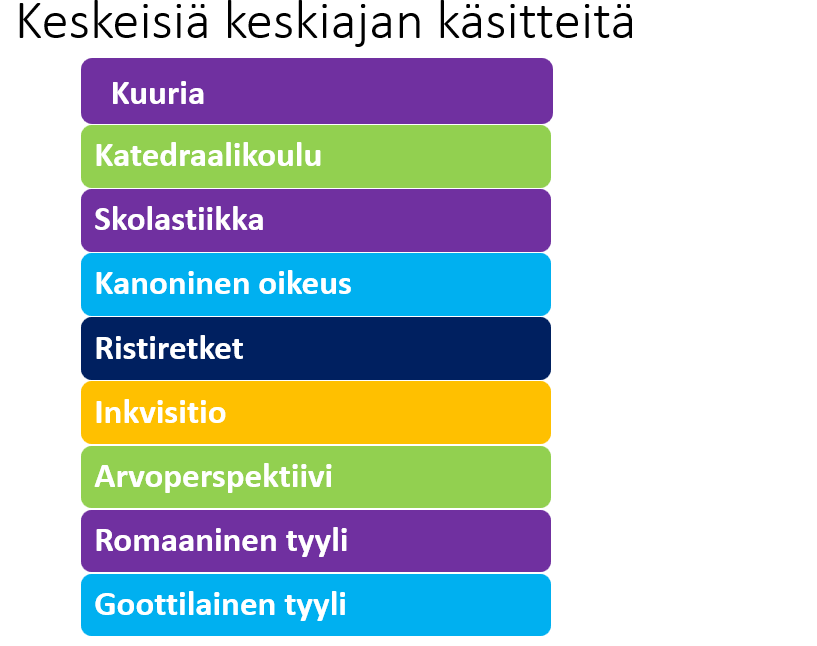 Keskeisiä keskiajan käsitteitä

Kuuria

Katedraalikoulu

Skolastiikka

Kanoninen oikeus

Ristiretket

Inkvisitio

Arvoperspektiivi

Romaaninen tyyli

Goottilainen tyyli